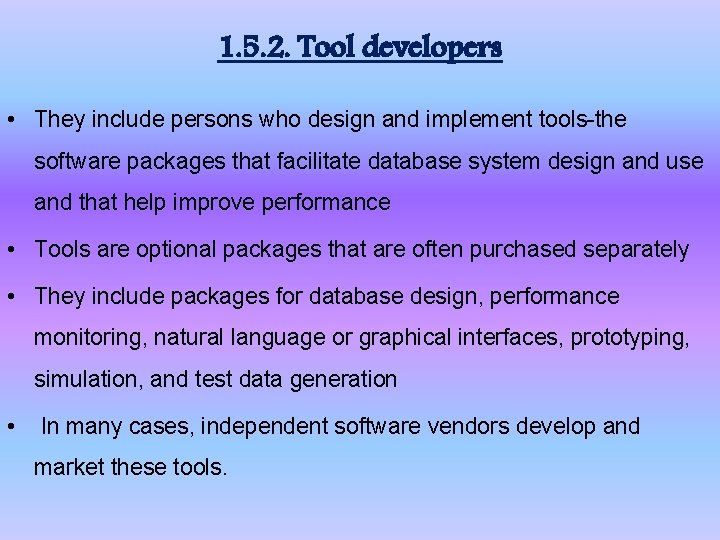 1.5.2. Tool developers

• They include persons who design and implement tools-the software packages that facilitate database system design and use and that help improve performance

• Tools are optional packages that are often purchased separately

• They include packages for database design, performance monitoring, natural language or graphical interfaces, prototyping, simulation, and test data generation

• In many cases, independent software vendors develop and market these tools.